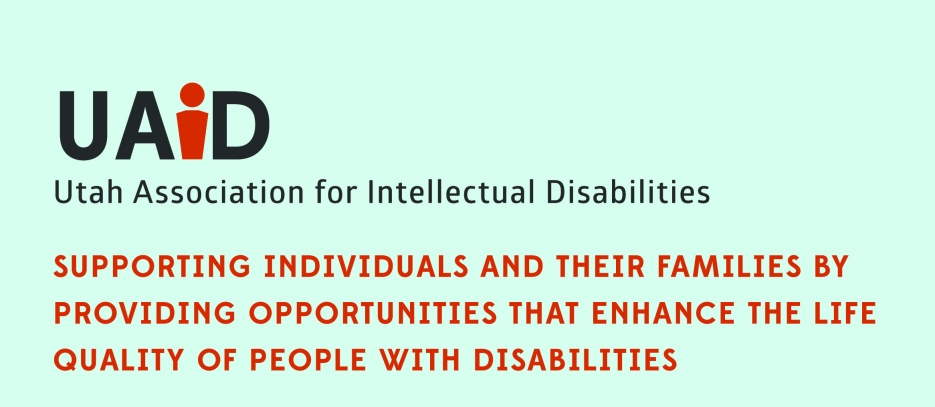 UAID
Utah Association for Intellectual Disabilities

SUPPORTING INDIVIDUALS AND THEIR FAMILIES BY PROVIDING OPPORTUNITIES THAT ENHANCE THE LIFE QUALITY OF PEOPLE WITH DISABILITIES